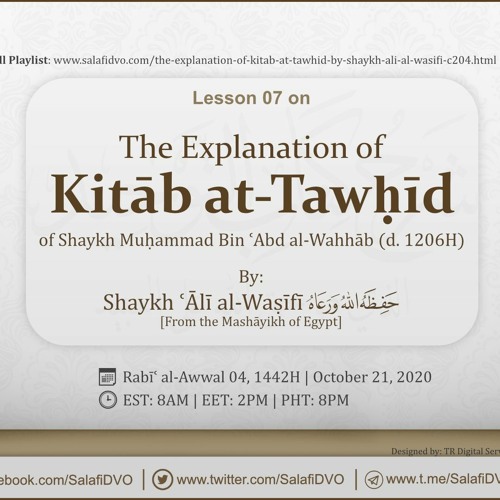 ll Playlist: www.salafidvo.com/the-explanation-of-kitab-at-tawhid-by-shaykh-ali-al-wasifi-c204.html

Lesson 07 on

The Explanation of
Kitāb at-Tawḥīd
of Shaykh Muḥammad Bin ʿAbd al-Wahhāb (d. 1206H)

By:
Shaykh ʿĀlī al-Waṣīfī حفظه الله ورعاه
[From the Mashāyikh of Egypt]

Rabīʿ al-Awwal 04, 1442H | October 21, 2020
EST: 8AM | EET: 2PM | PHT: 8PM

Designed by: TR Digital Serv

ebook.com/SalafiDVO | www.twitter.com/SalafiDVO | www.t.me/SalafiDV